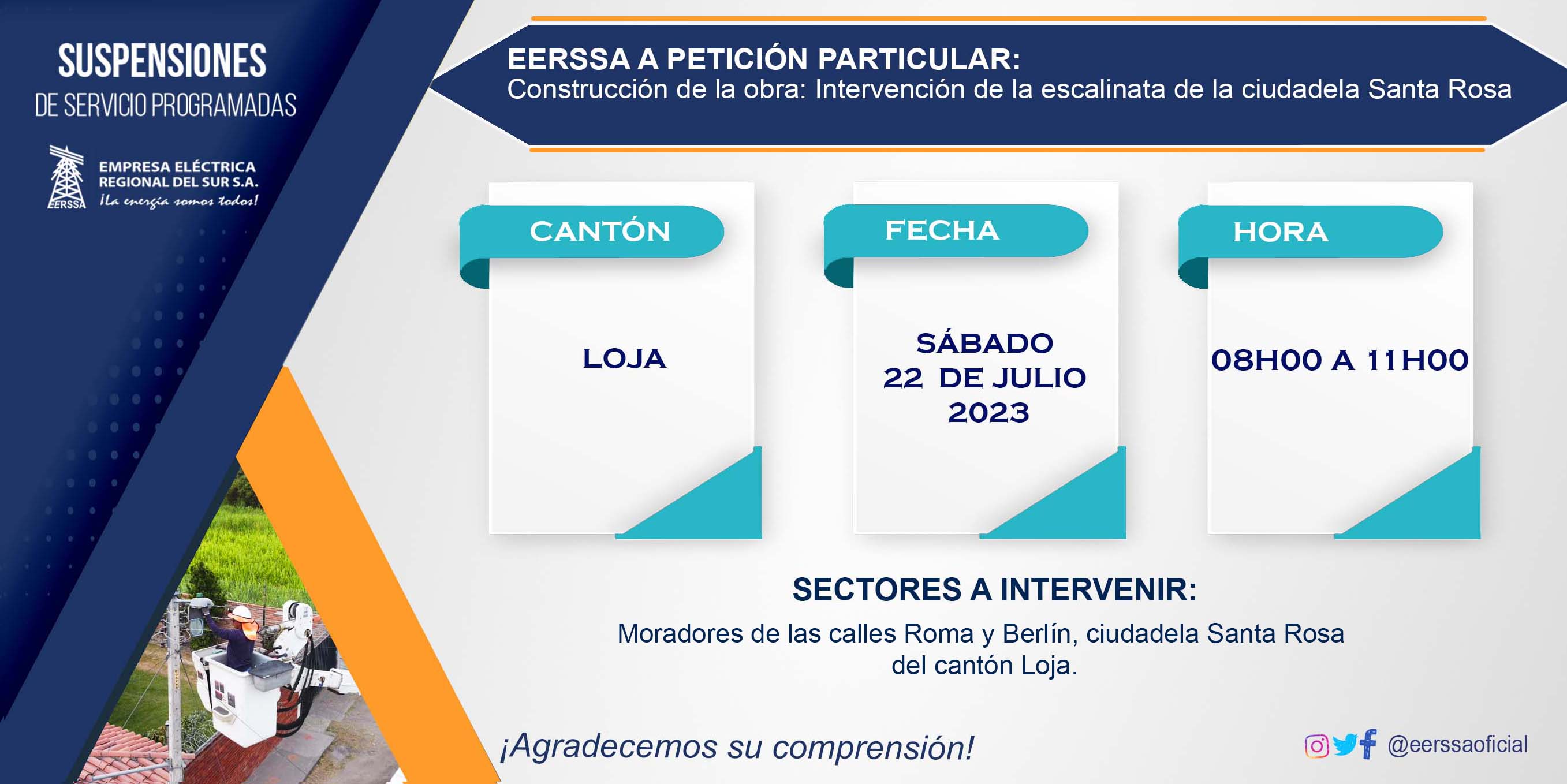 SUSPENSIONES
DE SERVICIO PROGRAMADAS

EERSSA
EMPRESA ELÉCTRICA
REGIONAL DEL SUR S.A.
¡La energía somos todos!

EERSSA A PETICIÓN PARTICULAR:
Construcción de la obra: Intervención de la escalinata de la ciudadela Santa Rosa

CANTÓN

LOJA

FECHA

SÁBADO
22 DE JULIO
2023

HORA

08H00 A 11H00

SECTORES A INTERVENIR:
Moradores de las calles Roma y Berlín, ciudadela Santa Rosa del cantón Loja.

¡Agradecemos su comprensión!

@eerssaoficial